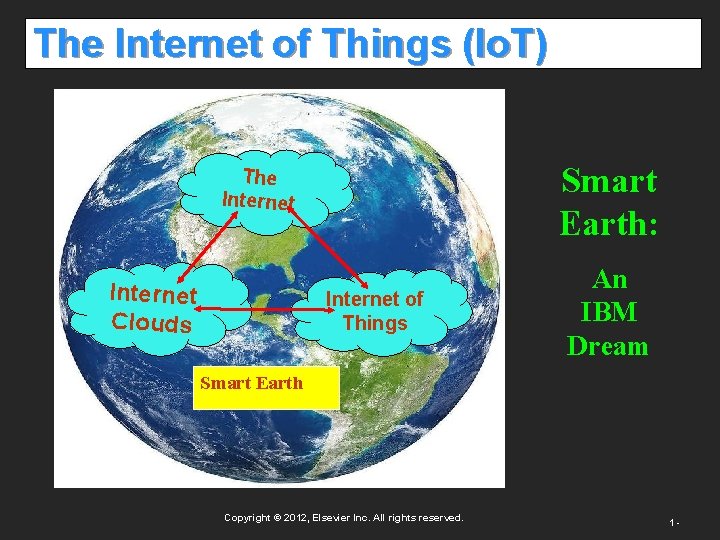 The Internet of Things (IoT)

The Internet

Internet Clouds

Internet of Things

Smart Earth

Smart Earth:

An IBM Dream

Copyright © 2012, Elsevier Inc. All rights reserved.

1 -